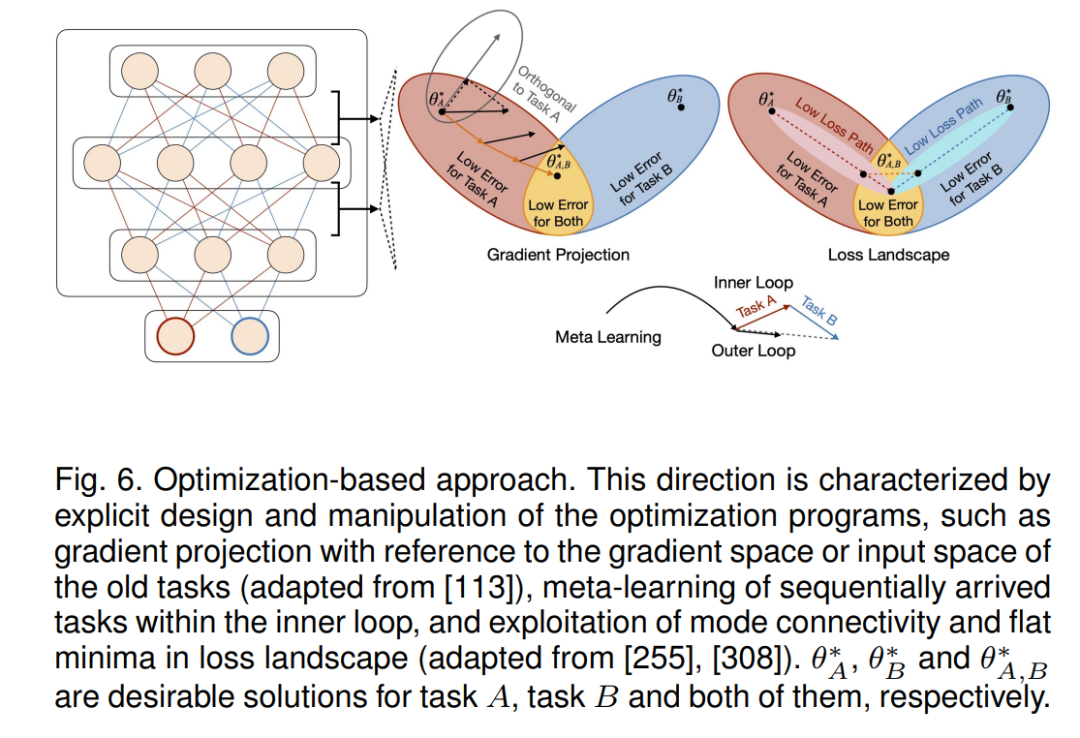 $\theta_A^*$

Orthogonal to Task A

$\theta_B^*$

$\theta_{A,B}^*$

Low Error for Task A

Low Error for Both

Low Error for Task B

Gradient Projection

$\theta_A^*$

Low Loss Path

Low Loss Path

$\theta_B^*$

$\theta_{A,B}^*$

Low Error for Task A

Low Error for Both

Low Error for Task B

Loss Landscape

Inner Loop

Task A

Task B

Meta Learning

Outer Loop

Fig. 6. Optimization-based approach. This direction is characterized by explicit design and manipulation of the optimization programs, such as gradient projection with reference to the gradient space or input space of the old tasks (adapted from [113]), meta-learning of sequentially arrived tasks within the inner loop, and exploitation of mode connectivity and flat minima in loss landscape (adapted from [255], [308]). $\theta_A^*$, $\theta_B^*$ and $\theta_{A,B}^*$ are desirable solutions for task $A$, task $B$ and both of them, respectively.